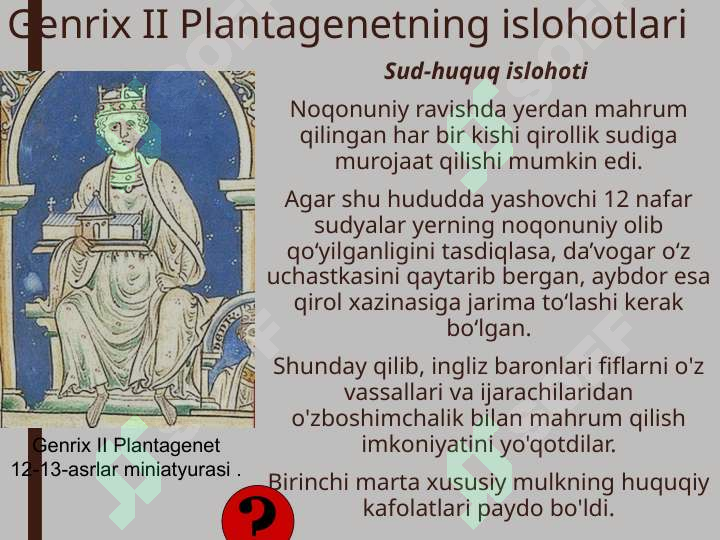 Genrix II Plantagenetning islohotlari

Sud-huquq islohoti

Noqonuniy ravishda yerdan mahrum qilingan har bir kishi qirollik sudiga murojaat qilishi mumkin edi.

Agar shu hududda yashovchi 12 nafar sudyalar yerning noqonuniy olib qo‘yilganligini tasdiqlasa, da’vogar o‘z uchastkasini qaytarib bergan, aybdor esa qirol xazinasiga jarima to‘lashi kerak bo‘lgan.

Shunday qilib, ingliz baronlari fiflarni o'z vassallari va ijarachilaridan o'zboshimchalik bilan mahrum qilish imkoniyatini yo'qotdilar.

Birinchi marta xususiy mulkning huquqiy kafolatlari paydo bo'ldi.

Genrix II Plantagenet
12-13-asrlar miniatyurasi .

?